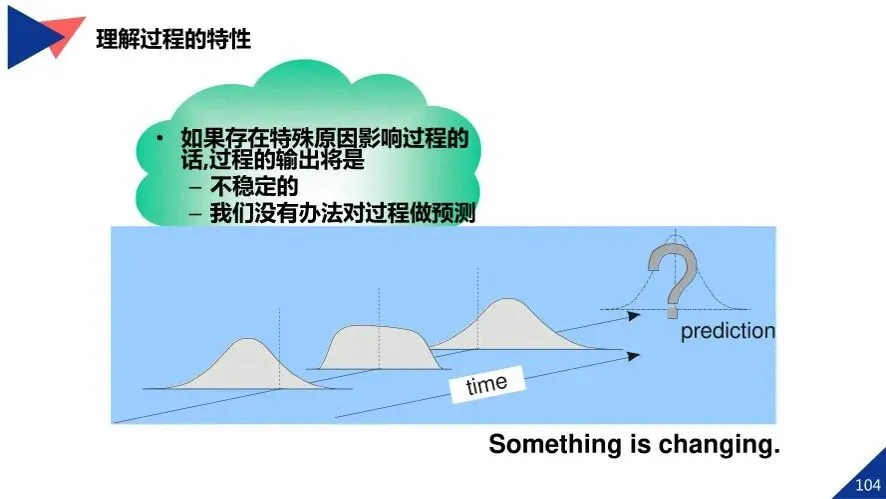 理解过程的特性

• 如果存在特殊原因影响过程的话,过程的输出将是
– 不稳定的
– 我们没有办法对过程做预测

?

prediction

time

Something is changing.

104